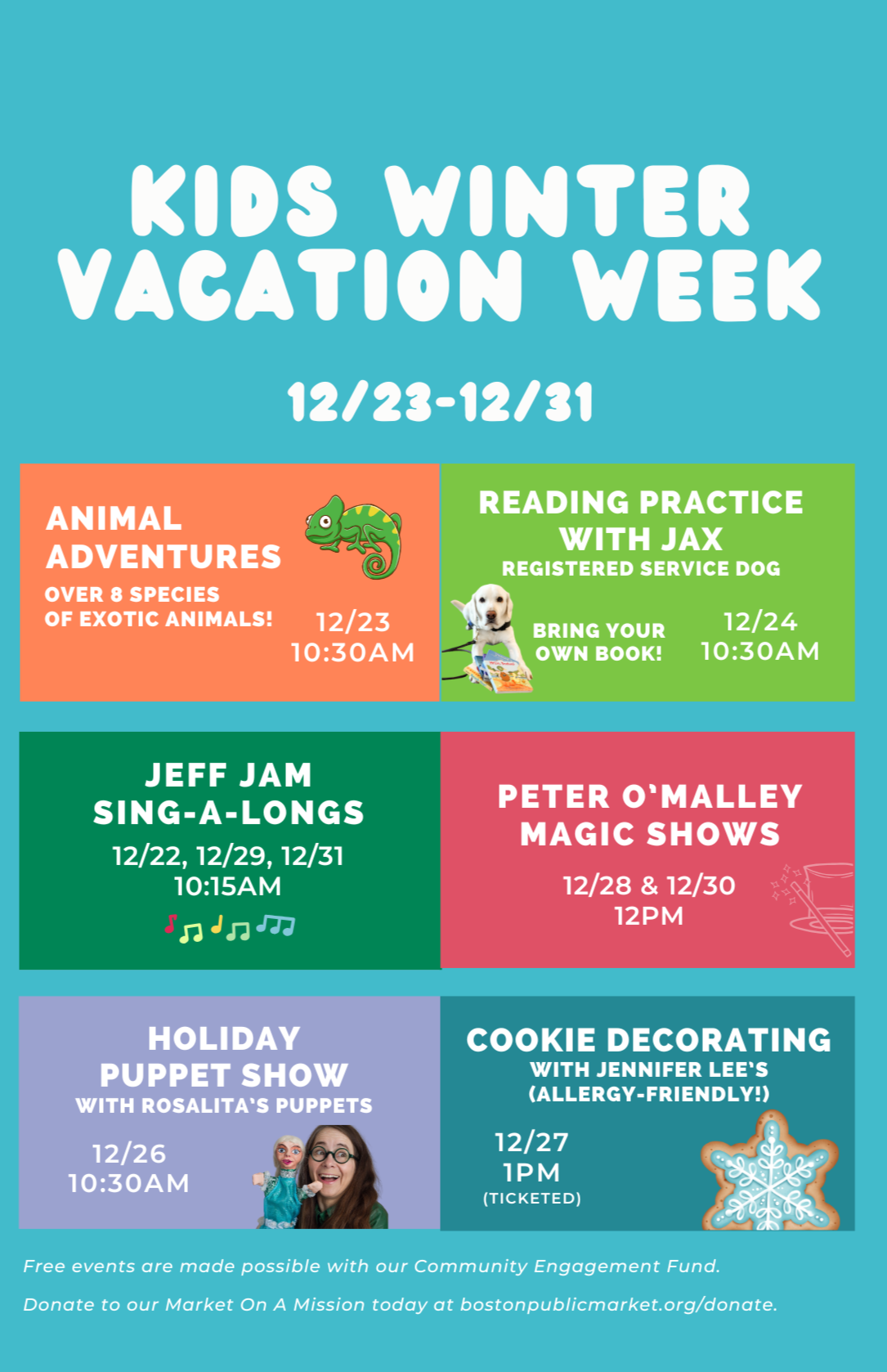 KIDS WINTER VACATION WEEK

12/23-12/31

ANIMAL ADVENTURES
OVER 8 SPECIES OF EXOTIC ANIMALS!
12/23
10:30AM

READING PRACTICE WITH JAX
REGISTERED SERVICE DOG
BRING YOUR OWN BOOK!
12/24
10:30AM

JEFF JAM SING-A-LONGS
12/22, 12/29, 12/31
10:15AM

PETER O'MALLEY MAGIC SHOWS
12/28 & 12/30
12PM

HOLIDAY PUPPET SHOW
WITH ROSALITA'S PUPPETS
12/26
10:30AM

COOKIE DECORATING
WITH JENNIFER LEE'S
(ALLERGY-FRIENDLY!)
12/27
1PM
(TICKETED)

Free events are made possible with our Community Engagement Fund.

Donate to our Market On A Mission today at bostonpublicmarket.org/donate.